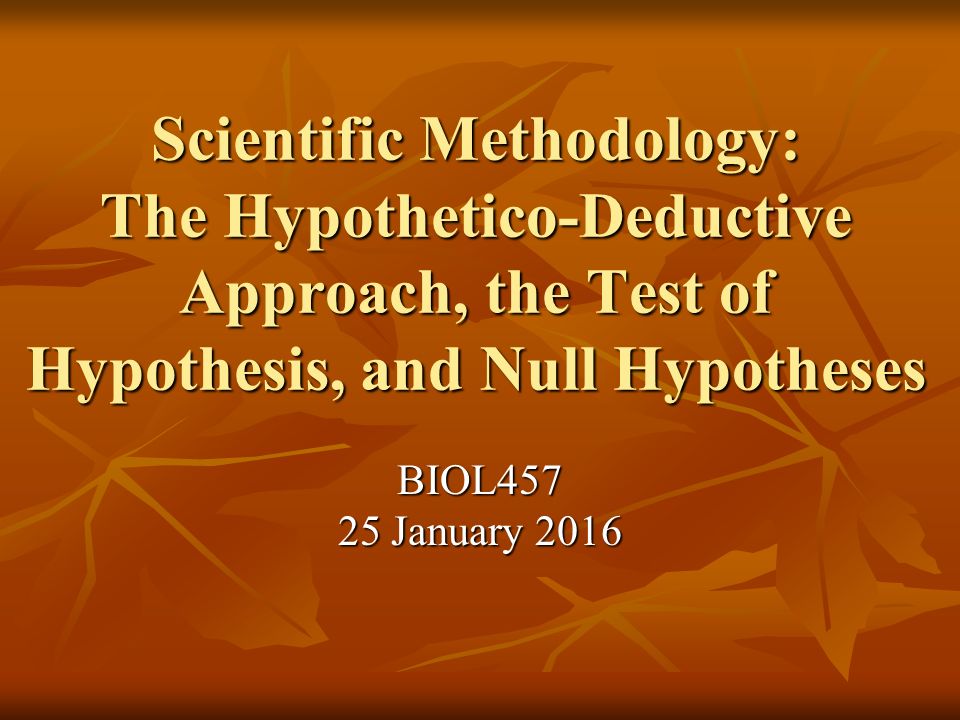 Scientific Methodology: The Hypothetico-Deductive Approach, the Test of Hypothesis, and Null Hypotheses

BIOL457
25 January 2016